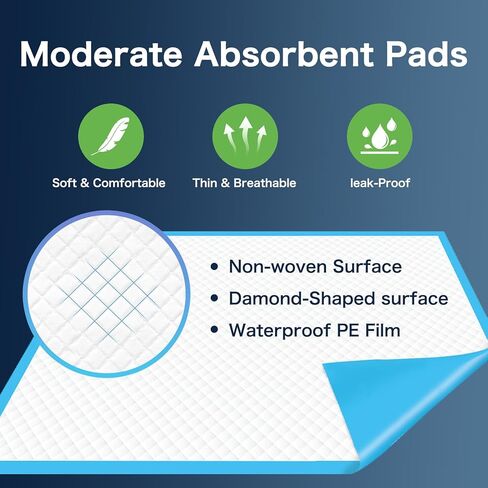 Moderate Absorbent Pads

Soft & Comfortable

Thin & Breathable

leak-Proof

• Non-woven Surface
• Damond-Shaped surface
• Waterproof PE Film